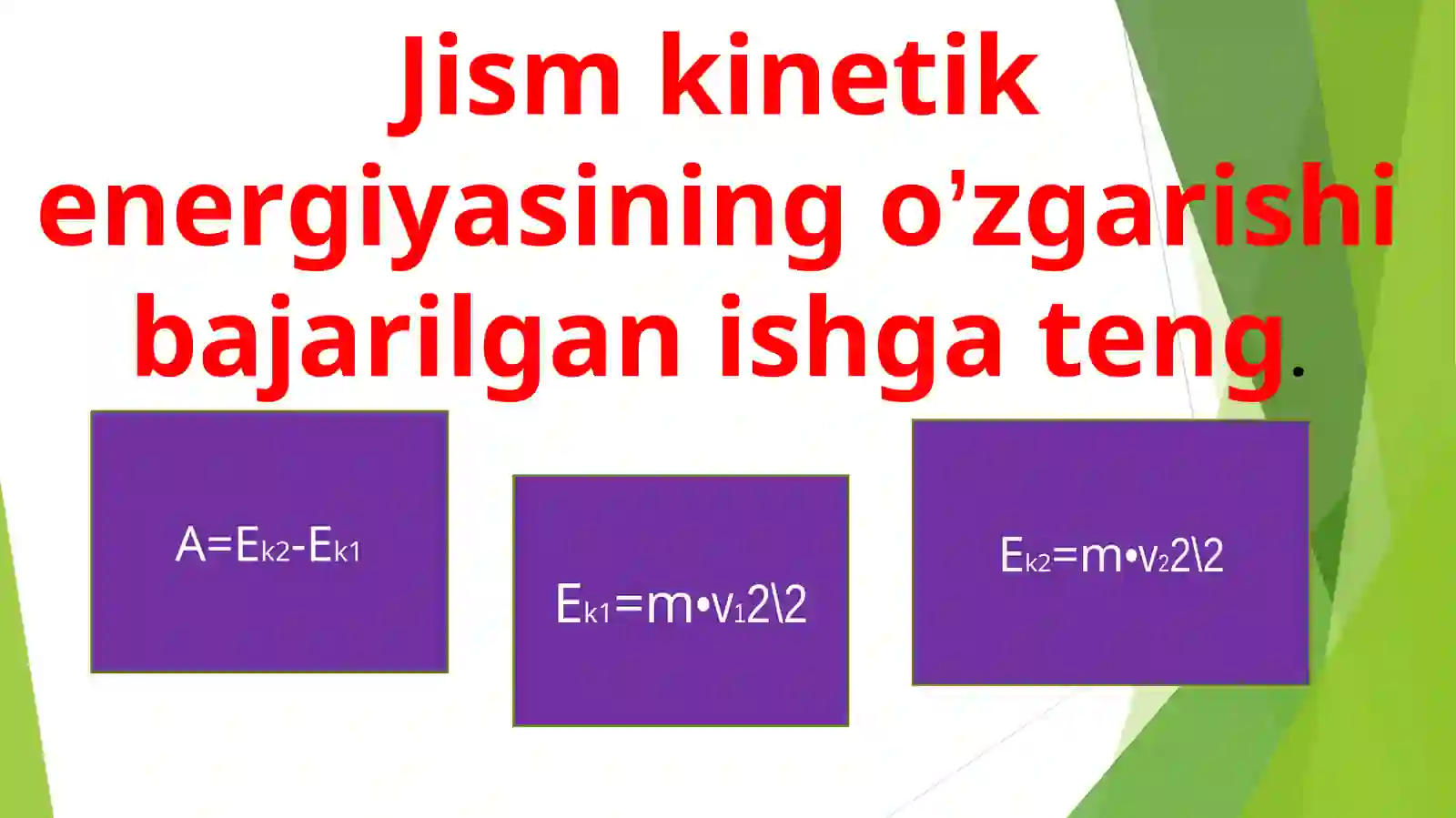 Jism kinetik energiyasining o’zgarishi bajarilgan ishga teng.

$A=E_{k2}-E_{k1}$

$E_{k1}=m•v_1 2\backslash 2$

$E_{k2}=m•v_2 2\backslash 2$